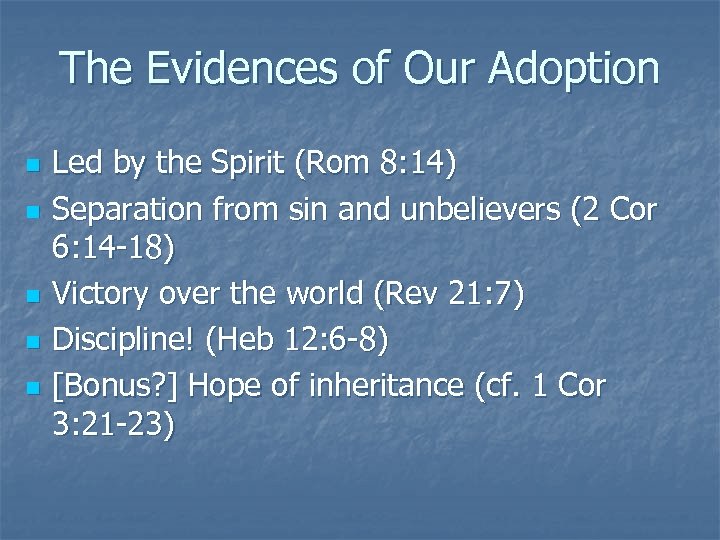 The Evidences of Our Adoption

- Led by the Spirit (Rom 8:14)
- Separation from sin and unbelievers (2 Cor 6:14-18)
- Victory over the world (Rev 21:7)
- Discipline! (Heb 12:6-8)
- [Bonus?] Hope of inheritance (cf. 1 Cor 3:21-23)